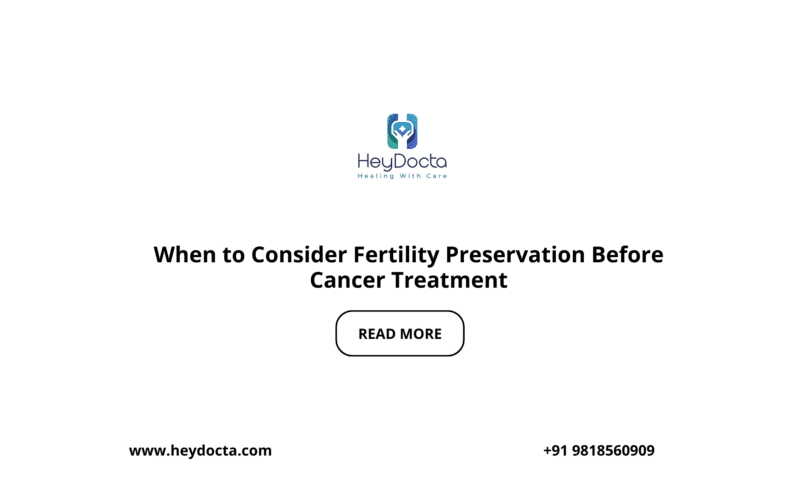 HeyDocta
Healing With Care

When to Consider Fertility Preservation Before Cancer Treatment

READ MORE

www.heydocta.com

+91 9818560909